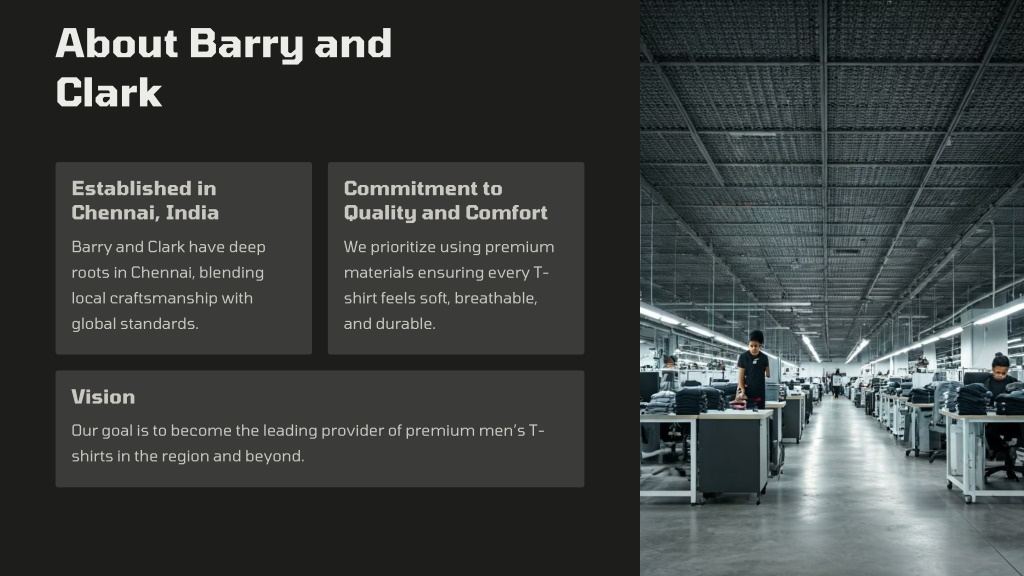 About Barry and Clark

Established in Chennai, India

Barry and Clark have deep roots in Chennai, blending local craftsmanship with global standards.

Commitment to Quality and Comfort

We prioritize using premium materials ensuring every T-shirt feels soft, breathable, and durable.

Vision

Our goal is to become the leading provider of premium men's T-shirts in the region and beyond.